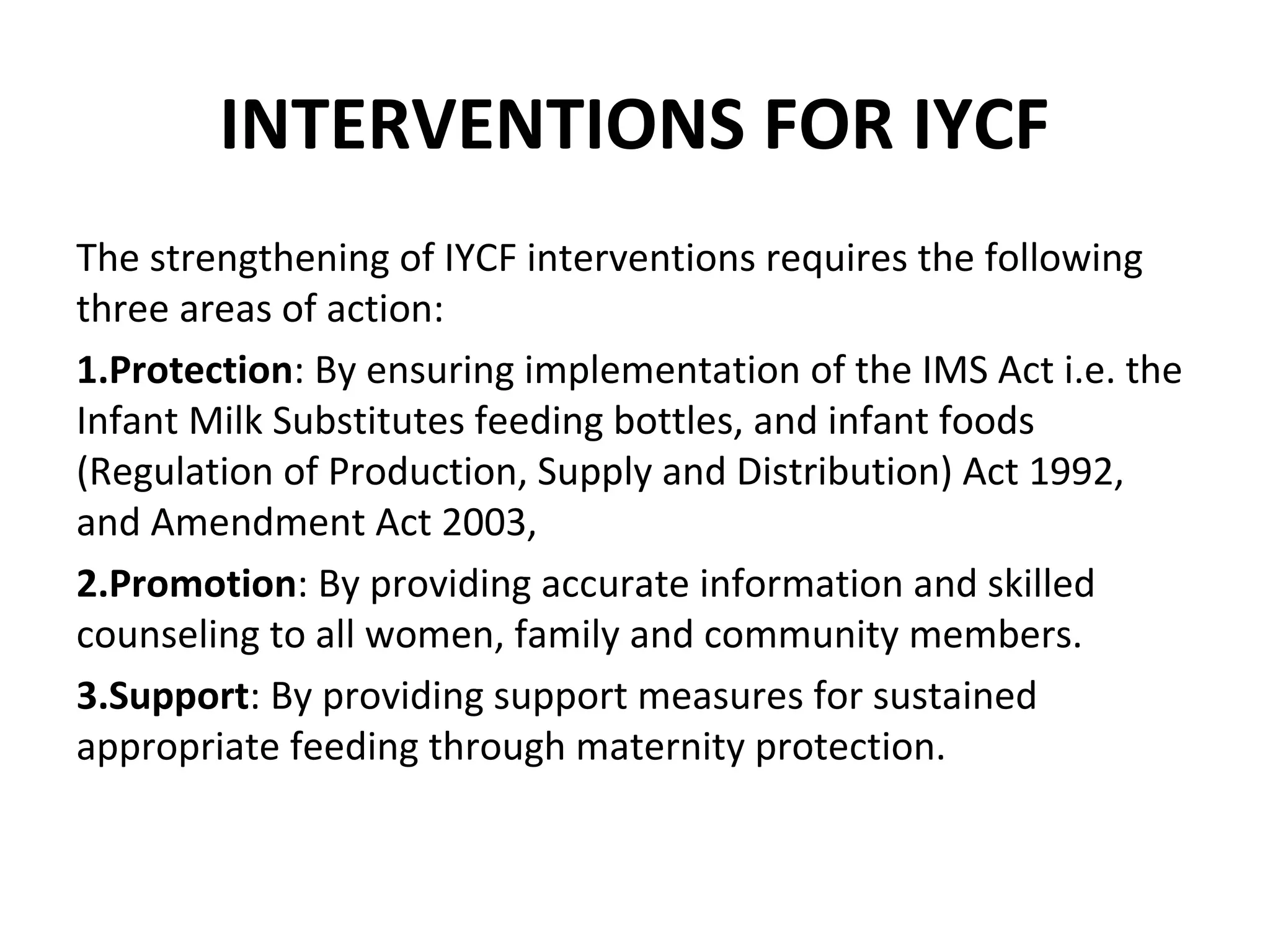 INTERVENTIONS FOR IYCF

The strengthening of IYCF interventions requires the following three areas of action:

1.Protection: By ensuring implementation of the IMS Act i.e. the Infant Milk Substitutes feeding bottles, and infant foods (Regulation of Production, Supply and Distribution) Act 1992, and Amendment Act 2003,

2.Promotion: By providing accurate information and skilled counseling to all women, family and community members.

3.Support: By providing support measures for sustained appropriate feeding through maternity protection.